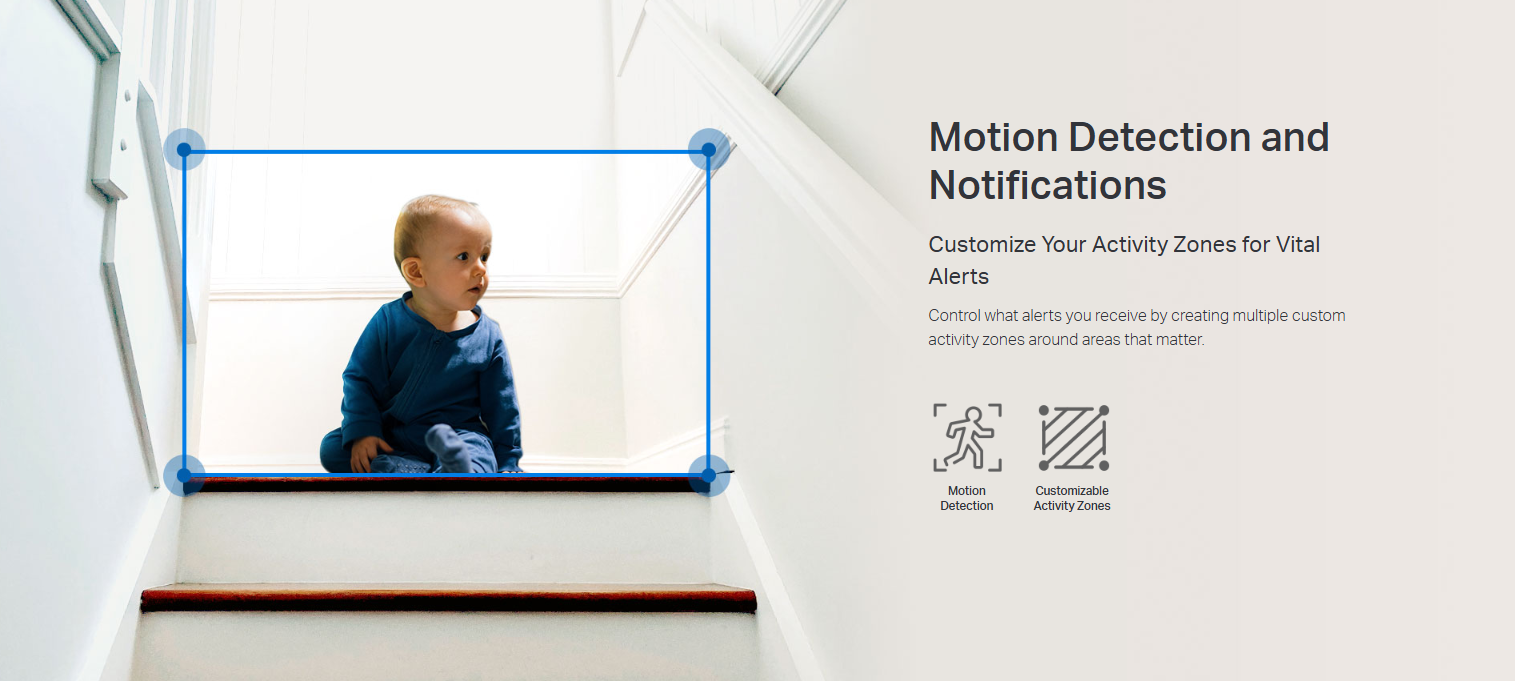 Motion Detection and Notifications

Customize Your Activity Zones for Vital Alerts

Control what alerts you receive by creating multiple custom activity zones around areas that matter.

Motion Detection

Customizable Activity Zones